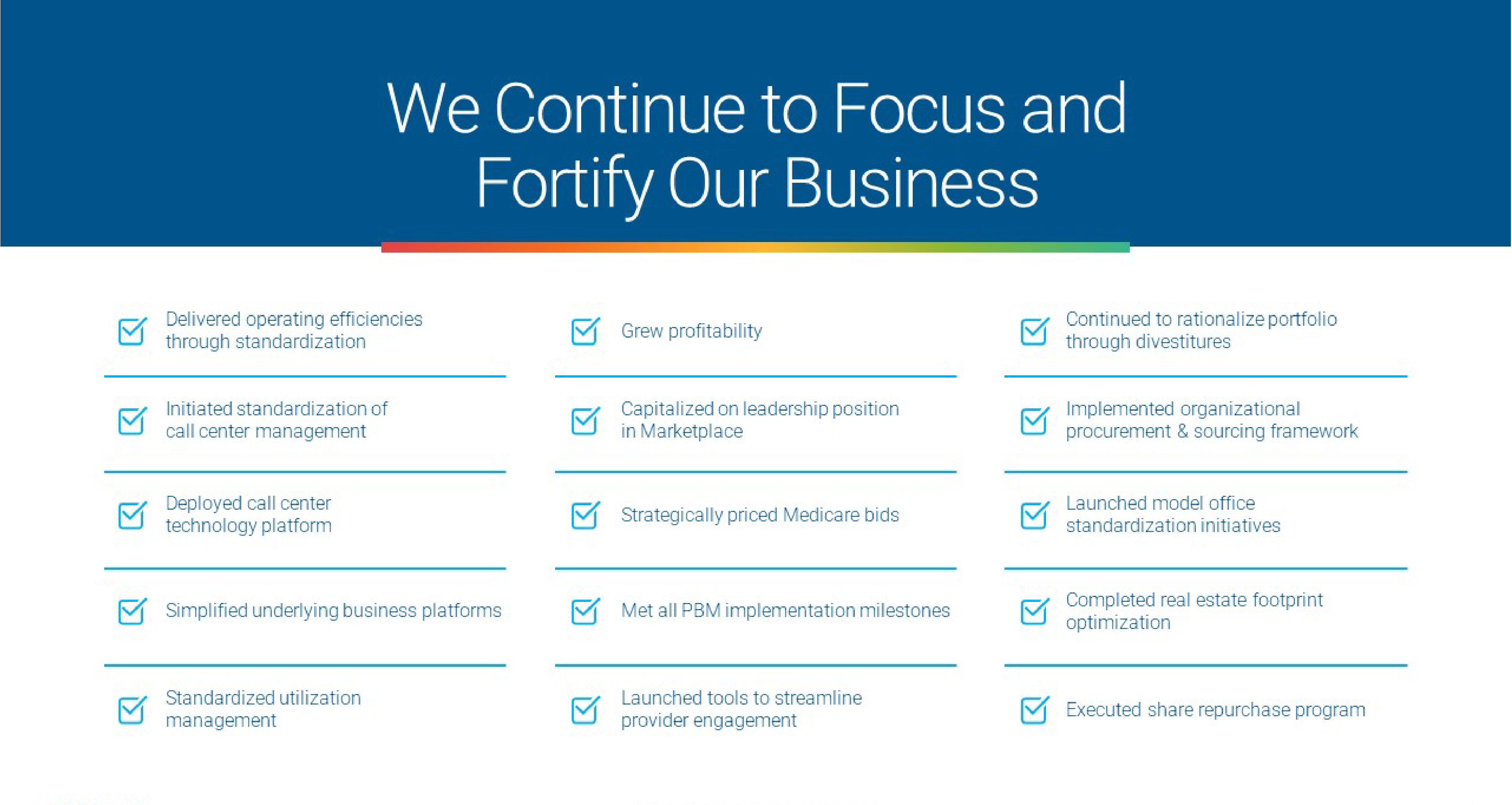 We Continue to Focus and Fortify Our Business

Delivered operating efficiencies through standardization

Initiated standardization of call center management

Deployed call center technology platform

Simplified underlying business platforms

Standardized utilization management

Grew profitability

Capitalized on leadership position in Marketplace

Strategically priced Medicare bids

Met all PBM implementation milestones

Launched tools to streamline provider engagement

Continued to rationalize portfolio through divestitures

Implemented organizational procurement & sourcing framework

Launched model office standardization initiatives

Completed real estate footprint optimization

Executed share repurchase program